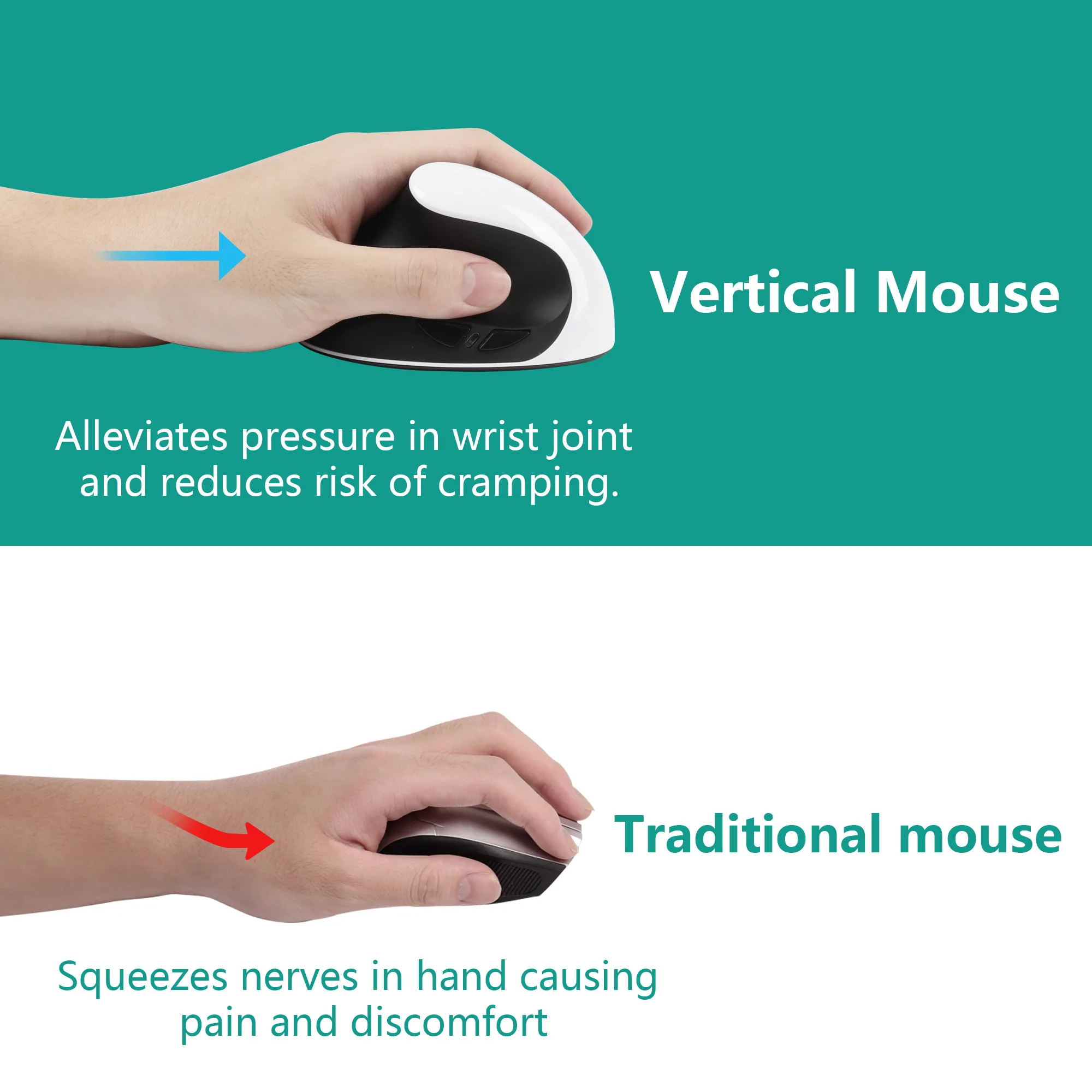 Vertical Mouse

Alleviates pressure in wrist joint and reduces risk of cramping.

Traditional mouse

Squeezes nerves in hand causing pain and discomfort